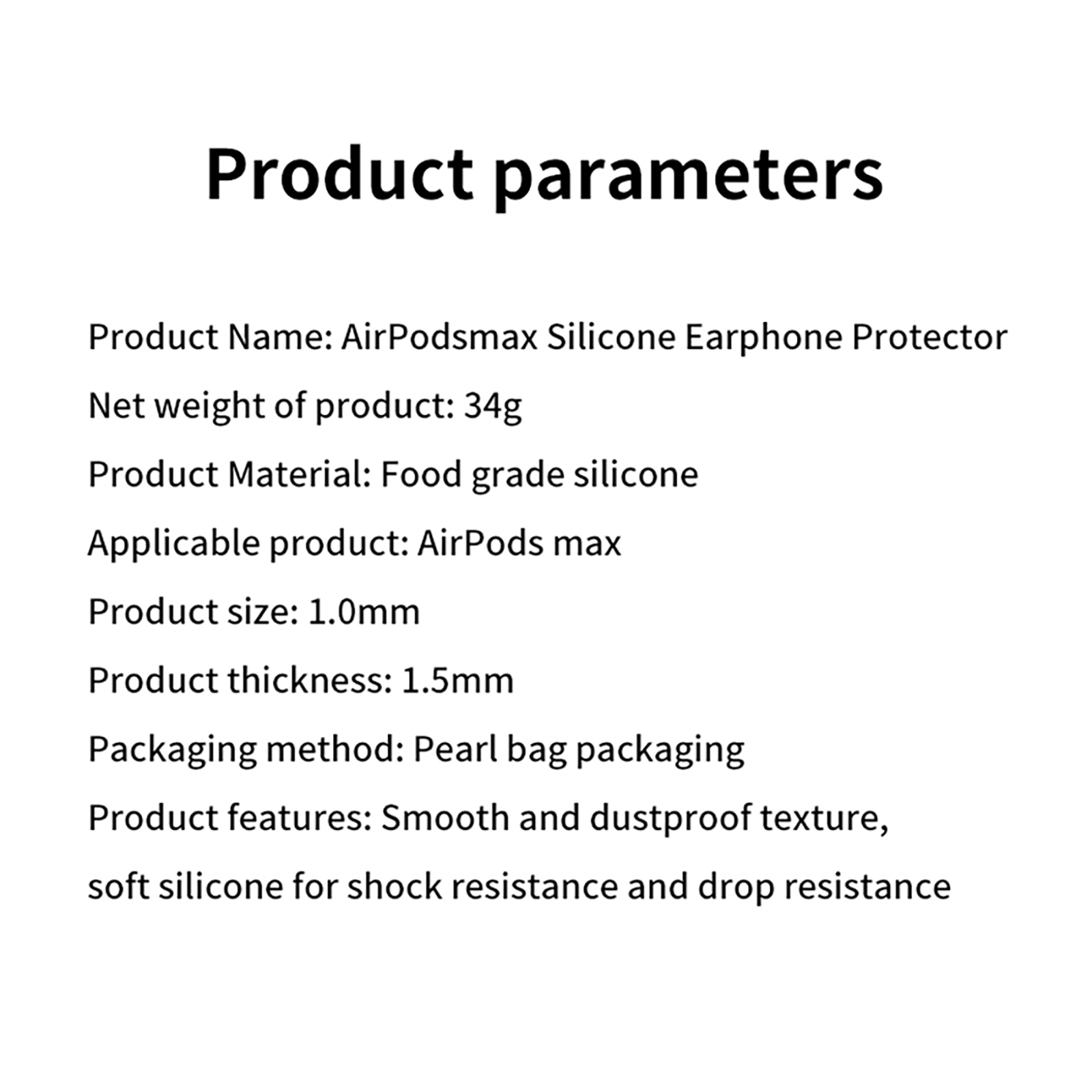 Product parameters

Product Name: AirPodsmax Silicone Earphone Protector

Net weight of product: 34g

Product Material: Food grade silicone

Applicable product: AirPods max

Product size: 1.0mm

Product thickness: 1.5mm

Packaging method: Pearl bag packaging

Product features: Smooth and dustproof texture, soft silicone for shock resistance and drop resistance